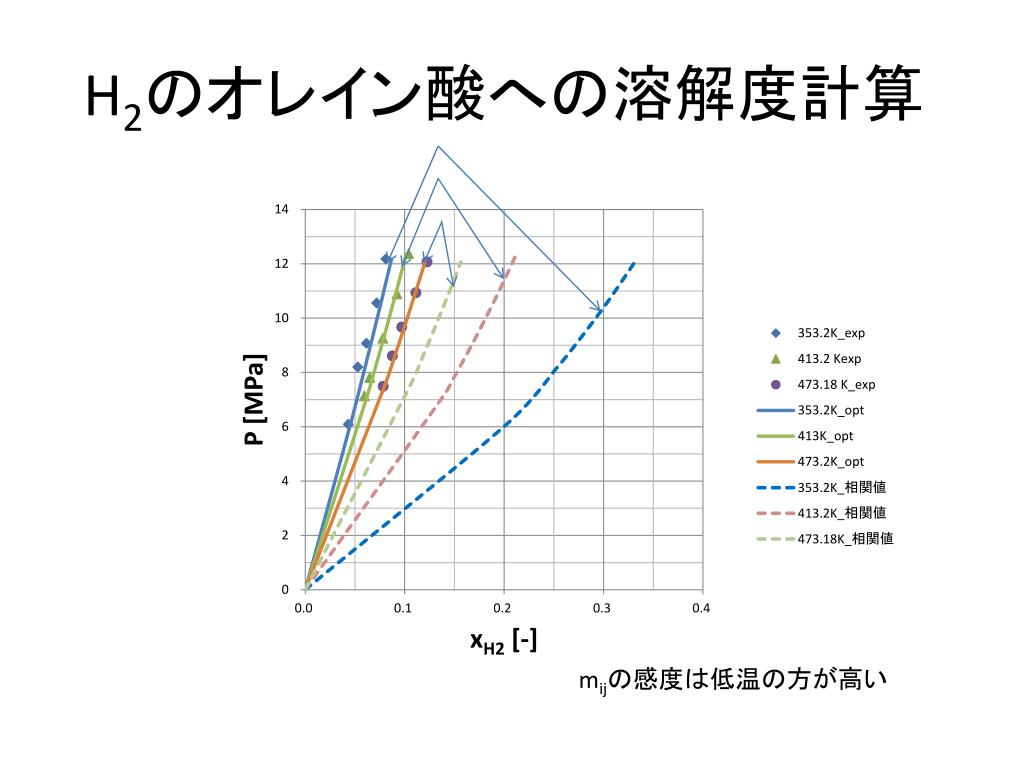 $H_2$のオレイン酸への溶解度計算

14
12
10
8
6
4
2
0

P [MPa]

0.0 0.1 0.2 0.3 0.4

$x_{H2}$ [-]

353.2K_exp
413.2 Kexp
473.18 K_exp
353.2K_opt
413K_opt
473.2K_opt
353.2K_相関値
413.2K_相関値
473.18K_相関値

$m_{ij}$の感度は低温の方が高い